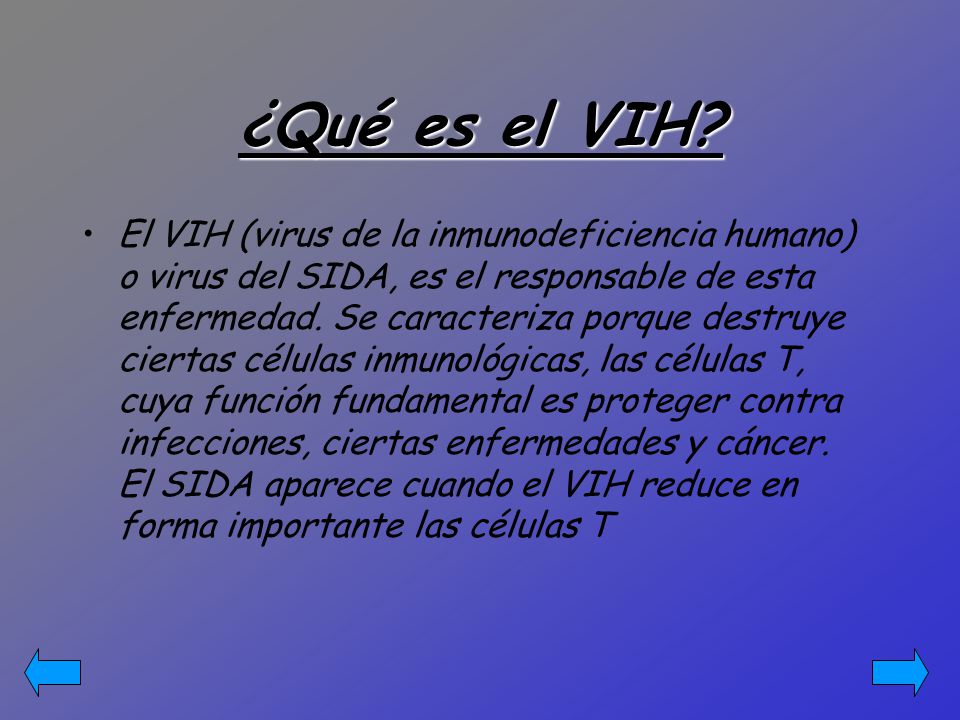 ¿Qué es el VIH?

• El VIH (virus de la inmunodeficiencia humano) o virus del SIDA, es el responsable de esta enfermedad. Se caracteriza porque destruye ciertas células inmunológicas, las células T, cuya función fundamental es proteger contra infecciones, ciertas enfermedades y cáncer. El SIDA aparece cuando el VIH reduce en forma importante las células T